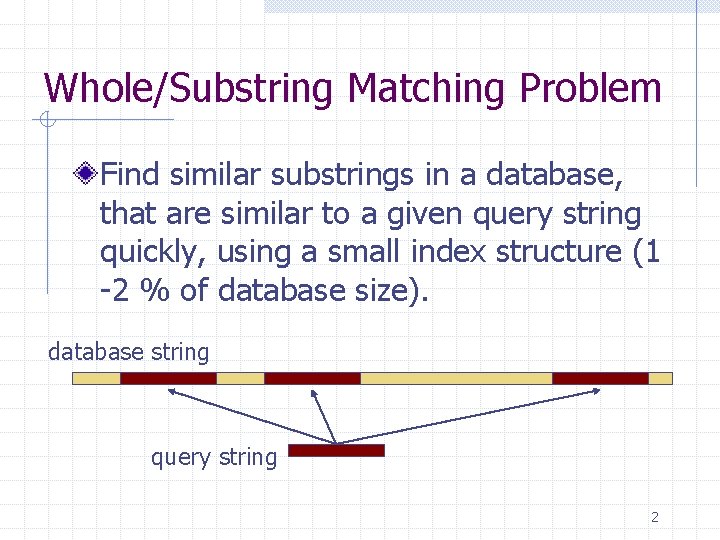 Whole/Substring Matching Problem

Find similar substrings in a database, that are similar to a given query string quickly, using a small index structure (1 -2 % of database size).

database string

query string

2